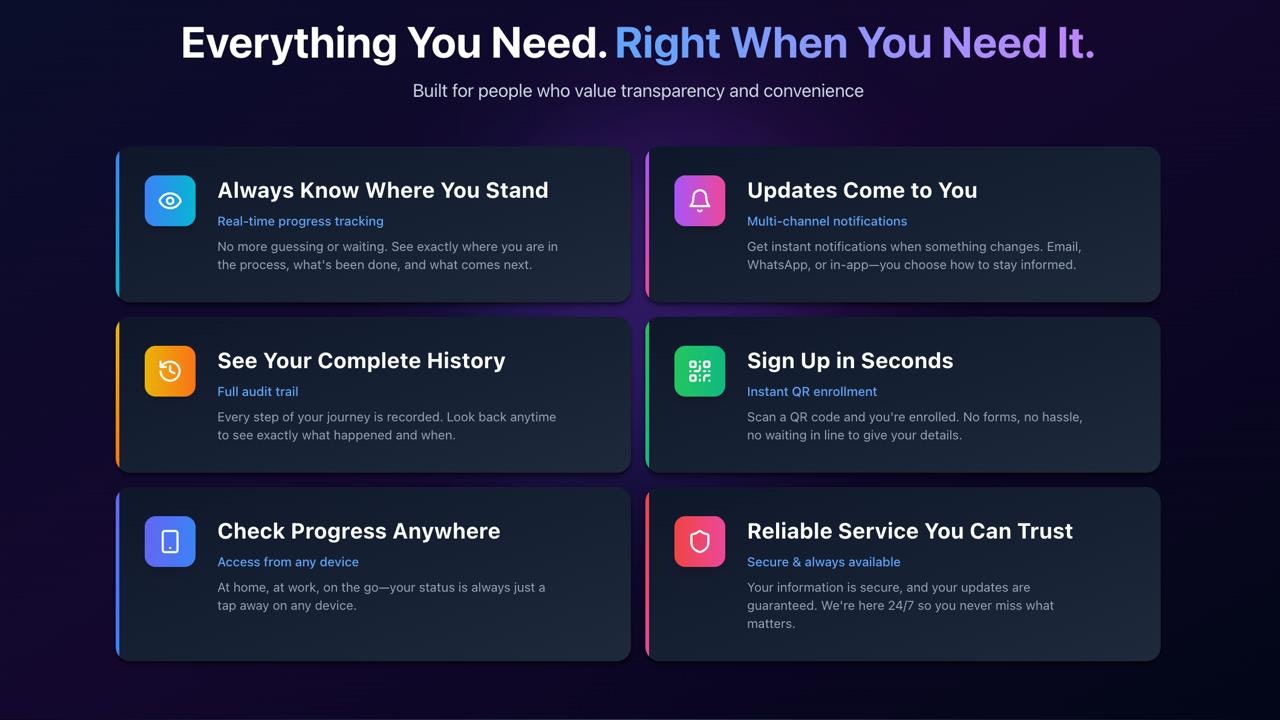 Everything You Need. Right When You Need It.

Built for people who value transparency and convenience

Always Know Where You Stand

Real-time progress tracking

No more guessing or waiting. See exactly where you are in the process, what's been done, and what comes next.

Updates Come to You

Multi-channel notifications

Get instant notifications when something changes. Email, WhatsApp, or in-app—you choose how to stay informed.

See Your Complete History

Full audit trail

Every step of your journey is recorded. Look back anytime to see exactly what happened and when.

Sign Up in Seconds

Instant QR enrollment

Scan a QR code and you're enrolled. No forms, no hassle, no waiting in line to give your details.

Check Progress Anywhere

Access from any device

At home, at work, on the go—your status is always just a tap away on any device.

Reliable Service You Can Trust

Secure & always available

Your information is secure, and your updates are guaranteed. We're here 24/7 so you never miss what matters.